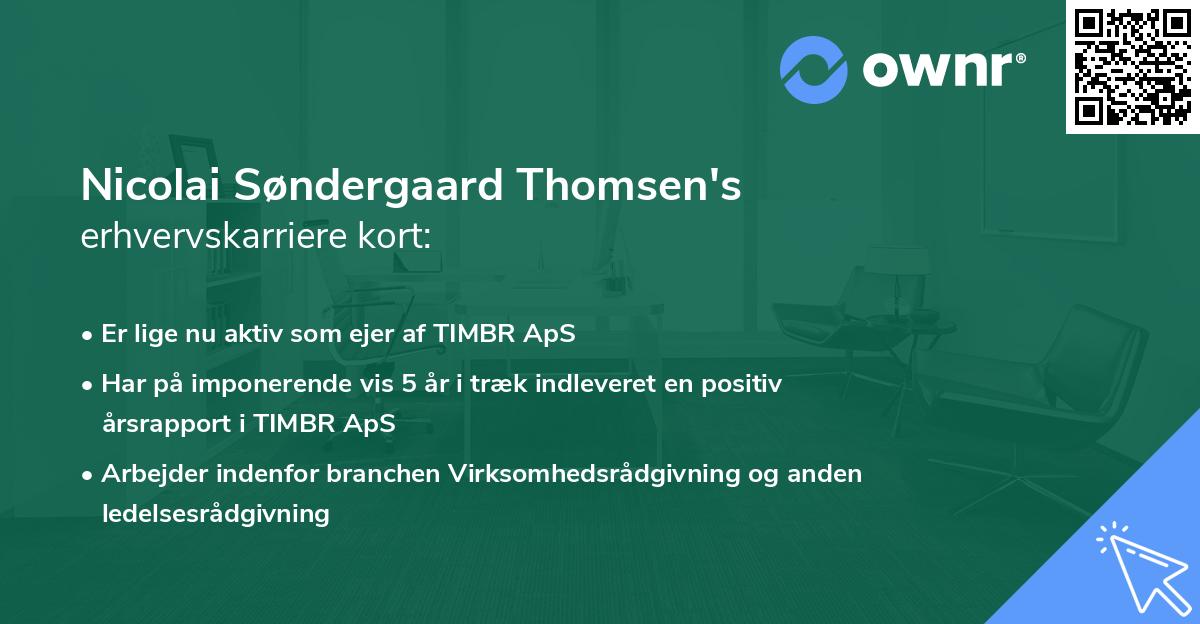 ownr®

Nicolai Søndergaard Thomsen's
erhvervskarriere kort:

• Er lige nu aktiv som ejer af TIMBR ApS
• Har på imponerende vis 5 år i træk indleveret en positiv årsrapport i TIMBR ApS
• Arbejder indenfor branchen Virksomhedsrådgivning og anden ledelsesrådgivning